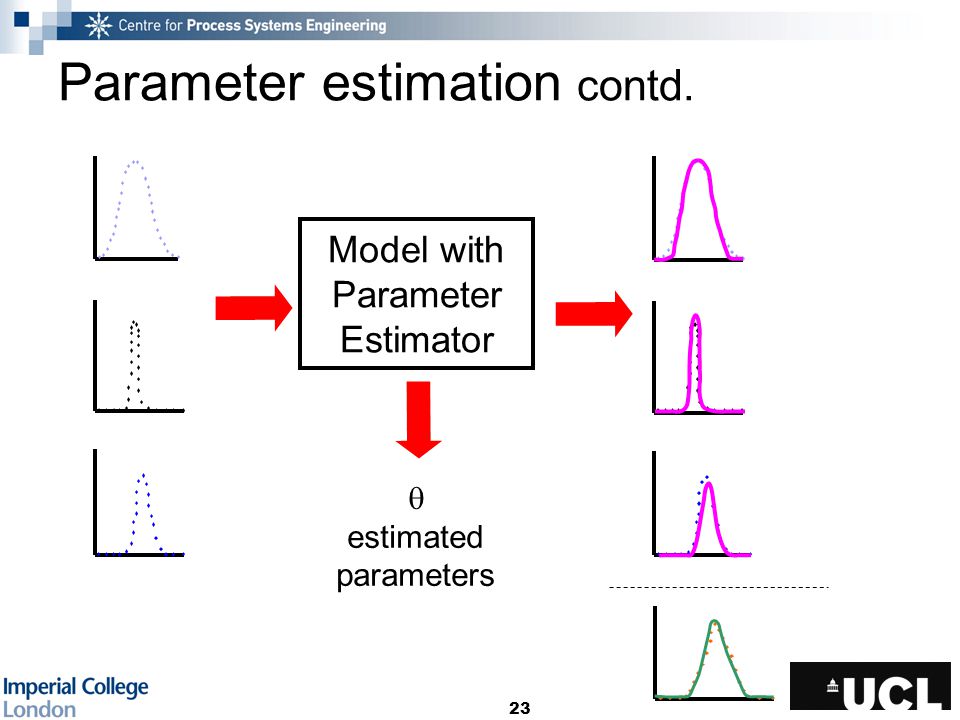 Centre for Process Systems Engineering

Parameter estimation contd.

Model with Parameter Estimator

$\theta$
estimated parameters

Imperial College London

23

UCL